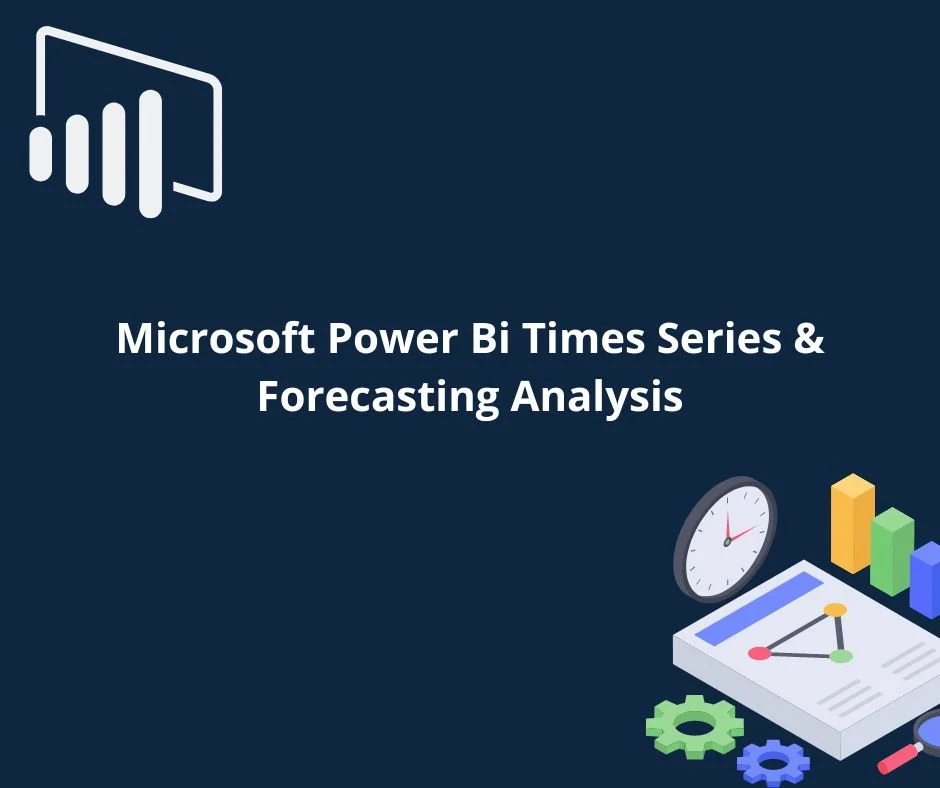 Microsoft Power Bi Times Series & Forecasting Analysis